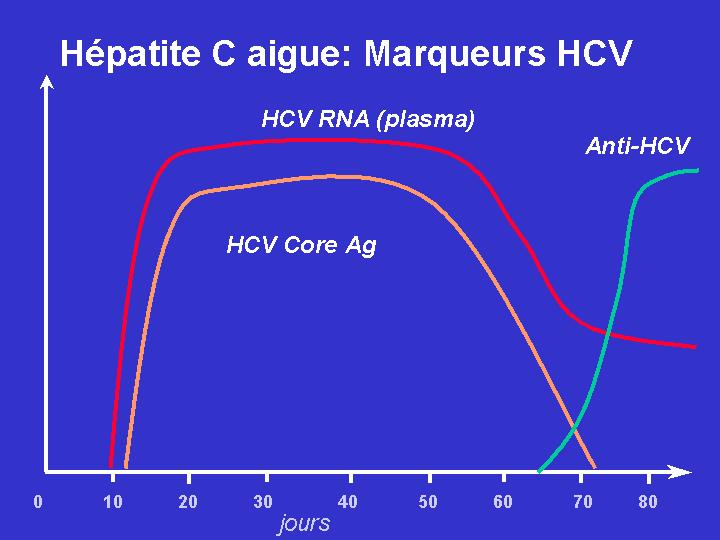 Hépatite C aigue: Marqueurs HCV

HCV RNA (plasma)

Anti-HCV

HCV Core Ag

0
10
20
30
40
50
60
70
80

jours